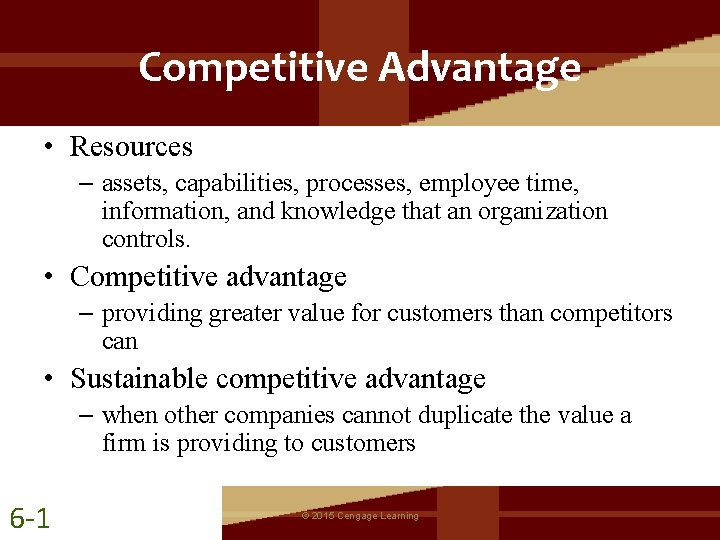 Competitive Advantage

• Resources
– assets, capabilities, processes, employee time, information, and knowledge that an organization controls.

• Competitive advantage
– providing greater value for customers than competitors can

• Sustainable competitive advantage
– when other companies cannot duplicate the value a firm is providing to customers

6-1

© 2015 Cengage Learning